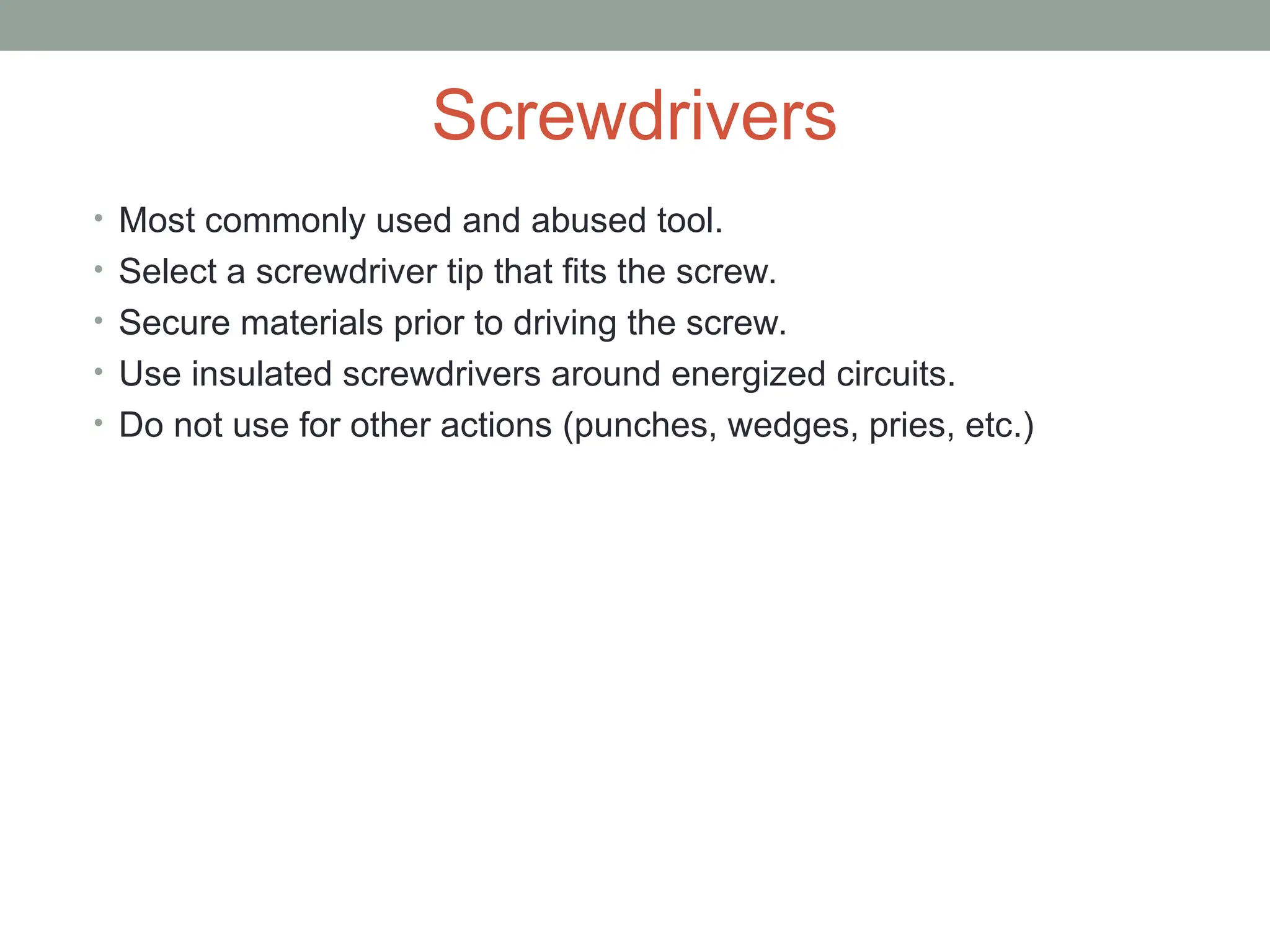 Screwdrivers

• Most commonly used and abused tool.
• Select a screwdriver tip that fits the screw.
• Secure materials prior to driving the screw.
• Use insulated screwdrivers around energized circuits.
• Do not use for other actions (punches, wedges, pries, etc.)